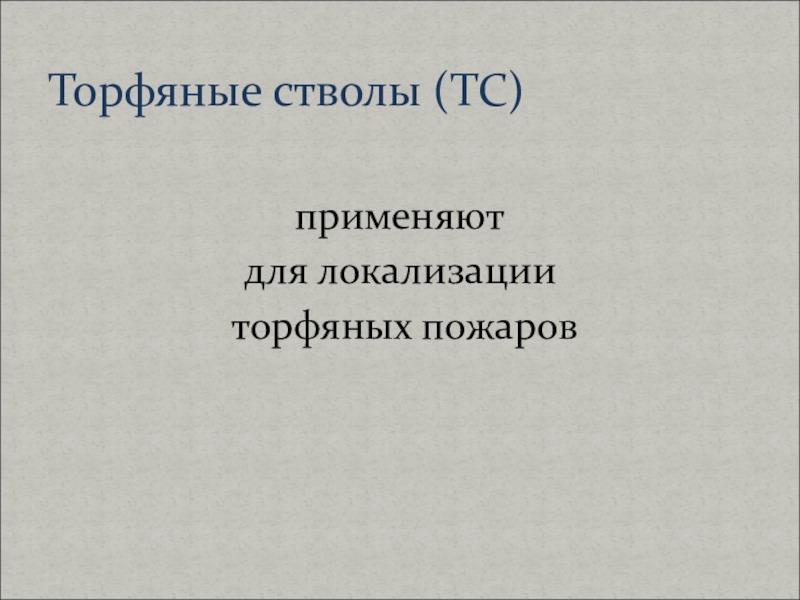 Торфяные стволы (ТС)

применяют
для локализации
торфяных пожаров